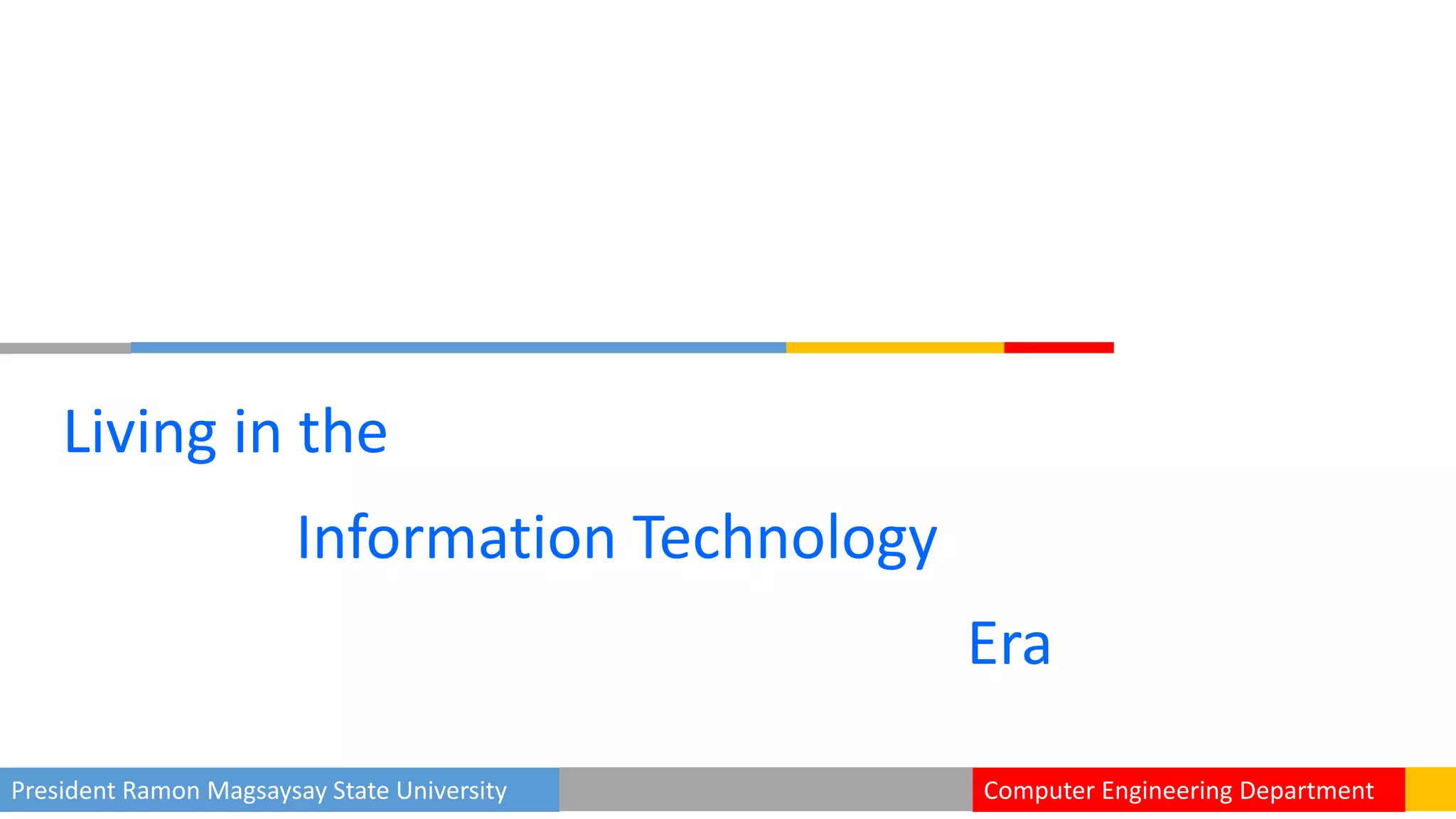 Living in the

Information Technology

Era

President Ramon Magsaysay State University

Computer Engineering Department